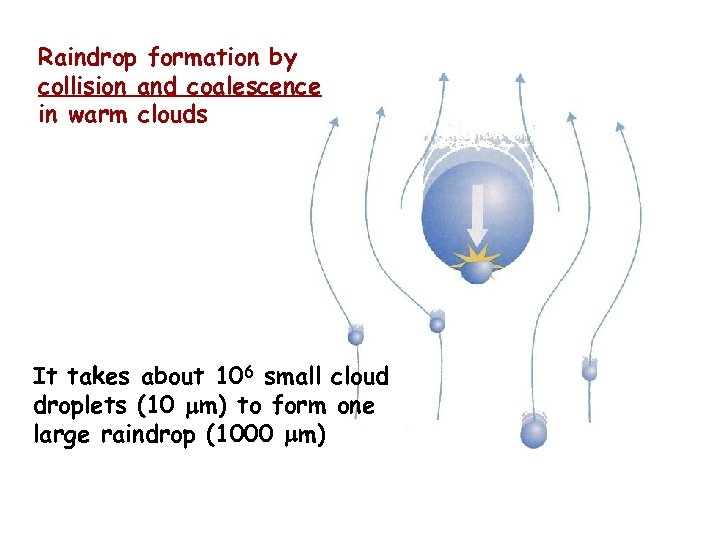 Raindrop formation by collision and coalescence in warm clouds

It takes about $10^6$ small cloud droplets (10 μm) to form one large raindrop (1000 μm)